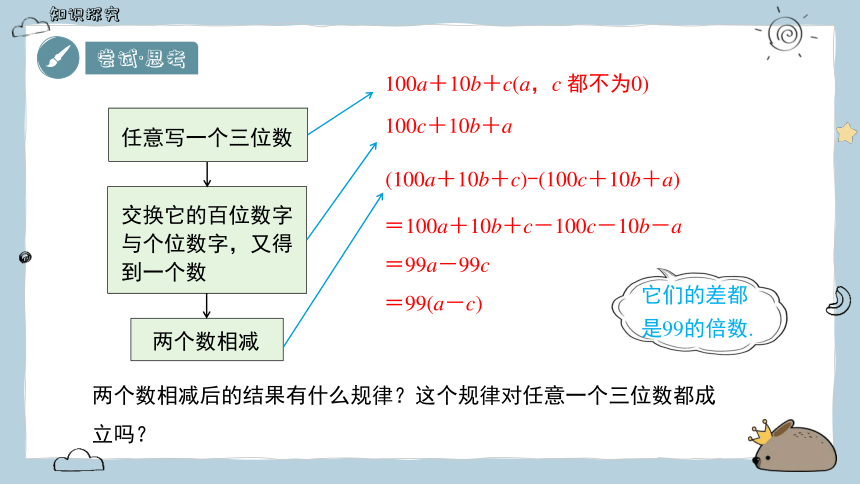 知识探究

尝试·思考

任意写一个三位数

交换它的百位数字与个位数字，又得到一个数

两个数相减

$100a+10b+c$($a$，$c$ 都不为0)

$100c+10b+a$

$(100a+10b+c)-(100c+10b+a)$

$=100a+10b+c-100c-10b-a$

$=99a-99c$

$=99(a-c)$

它们的差都是99的倍数.

两个数相减后的结果有什么规律？这个规律对任意一个三位数都成立吗？